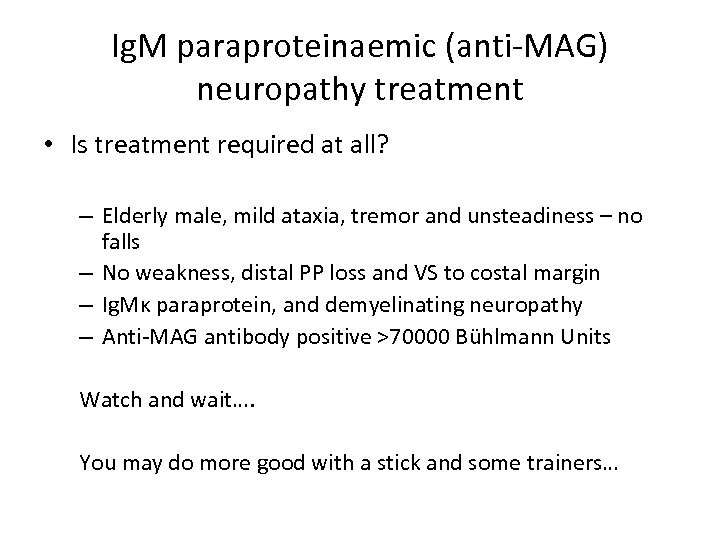 IgM paraproteinaemic (anti-MAG) neuropathy treatment

• Is treatment required at all?

– Elderly male, mild ataxia, tremor and unsteadiness – no falls
– No weakness, distal PP loss and VS to costal margin
– IgMκ paraprotein, and demyelinating neuropathy
– Anti-MAG antibody positive >70000 Bühlmann Units

Watch and wait….

You may do more good with a stick and some trainers…